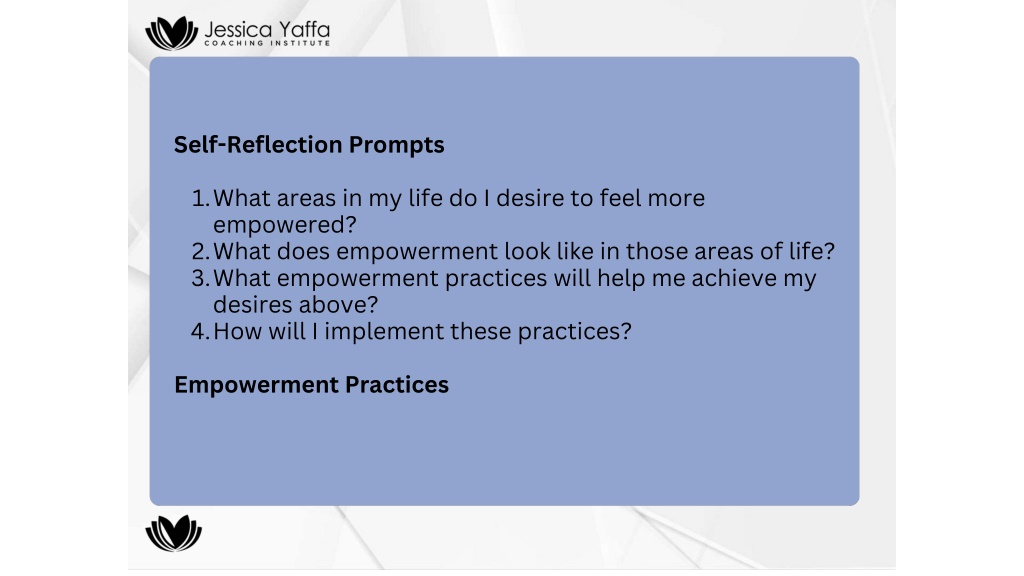 Jessica Yaffa
COACHING INSTITUTE

Self-Reflection Prompts

1. What areas in my life do I desire to feel more empowered?
2. What does empowerment look like in those areas of life?
3. What empowerment practices will help me achieve my desires above?
4. How will I implement these practices?

Empowerment Practices